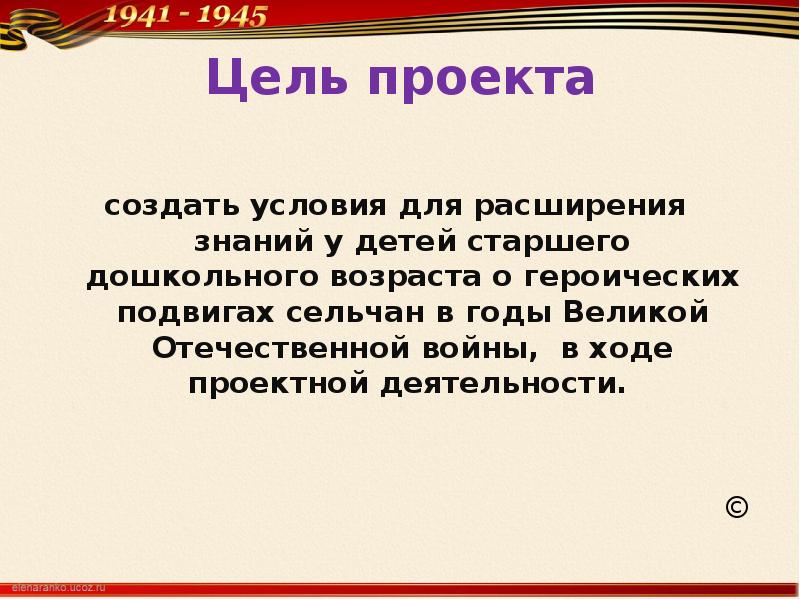 1941 - 1945

Цель проекта

создать условия для расширения знаний у детей старшего дошкольного возраста о героических подвигах сельчан в годы Великой Отечественной войны, в ходе проектной деятельности.

©

elenaranko.ucoz.ru